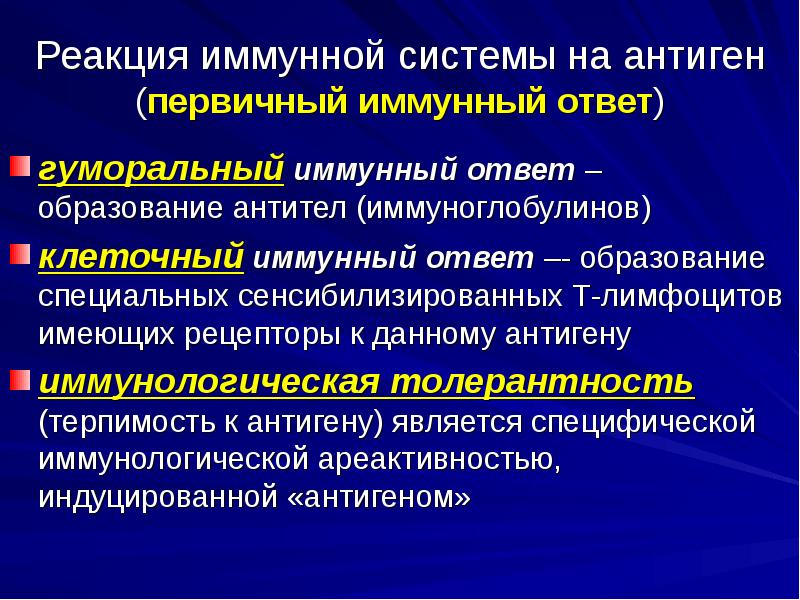 Реакция иммунной системы на антиген (первичный иммунный ответ)

гуморальный иммунный ответ – образование антител (иммуноглобулинов)

клеточный иммунный ответ –- образование специальных сенсибилизированных Т-лимфоцитов имеющих рецепторы к данному антигену

иммунологическая толерантность (терпимость к антигену) является специфической иммунологической ареактивностью, индуцированной «антигеном»